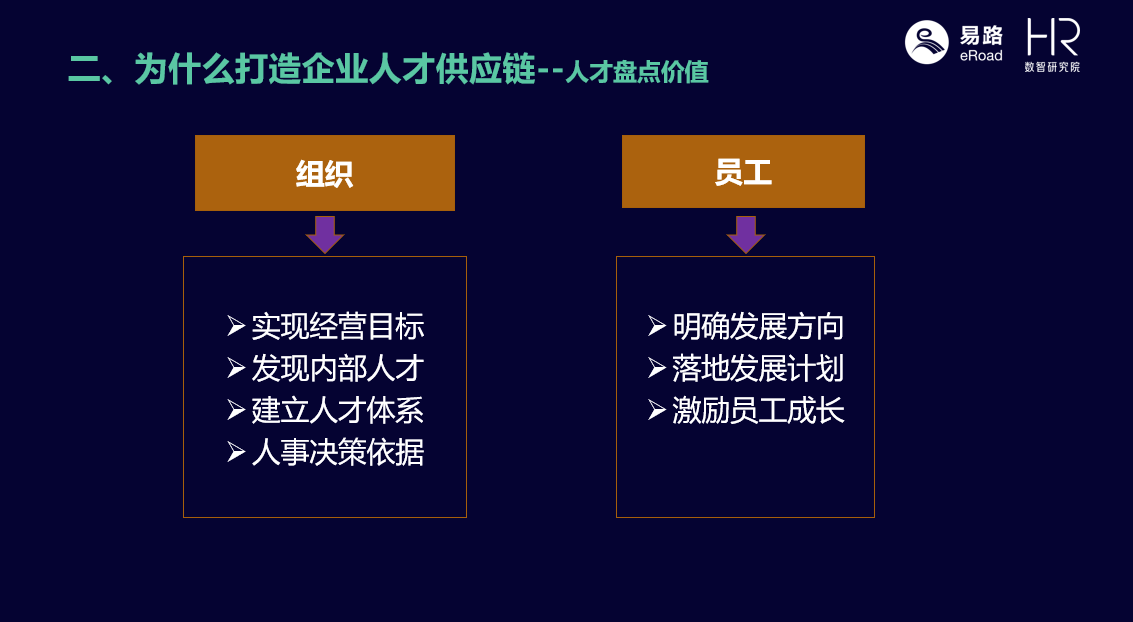 二、为什么打造企业人才供应链--人才盘点价值

易路
eRoad

HR
数智研究院

组织

➢ 实现经营目标
➢ 发现内部人才
➢ 建立人才体系
➢ 人事决策依据

员工

➢ 明确发展方向
➢ 落地发展计划
➢ 激励员工成长